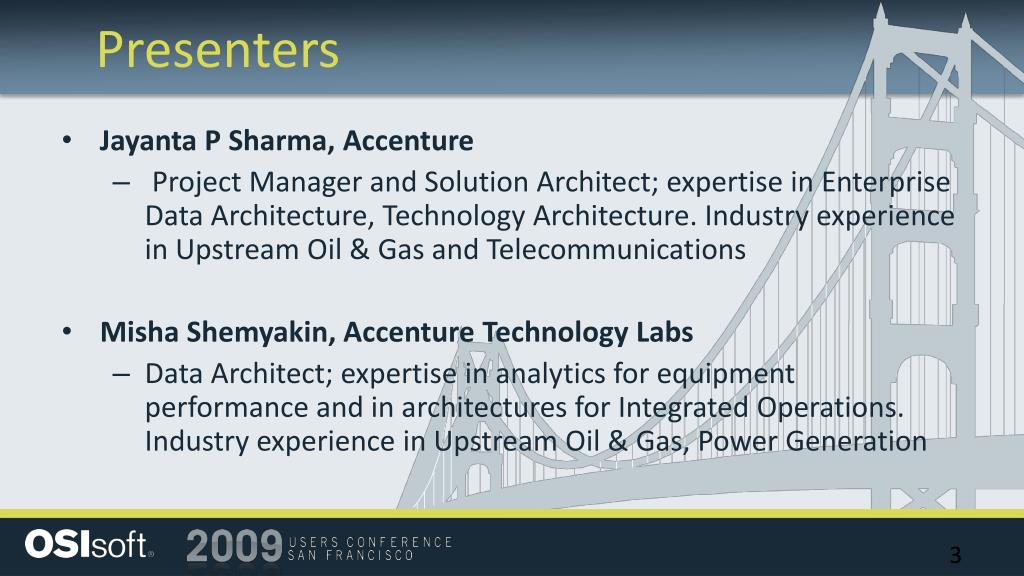 Presenters

• Jayanta P Sharma, Accenture
– Project Manager and Solution Architect; expertise in Enterprise Data Architecture, Technology Architecture. Industry experience in Upstream Oil & Gas and Telecommunications

• Misha Shemyakin, Accenture Technology Labs
– Data Architect; expertise in analytics for equipment performance and in architectures for Integrated Operations. Industry experience in Upstream Oil & Gas, Power Generation

OSIsoft. 2009 USERS CONFERENCE SAN FRANCISCO

3